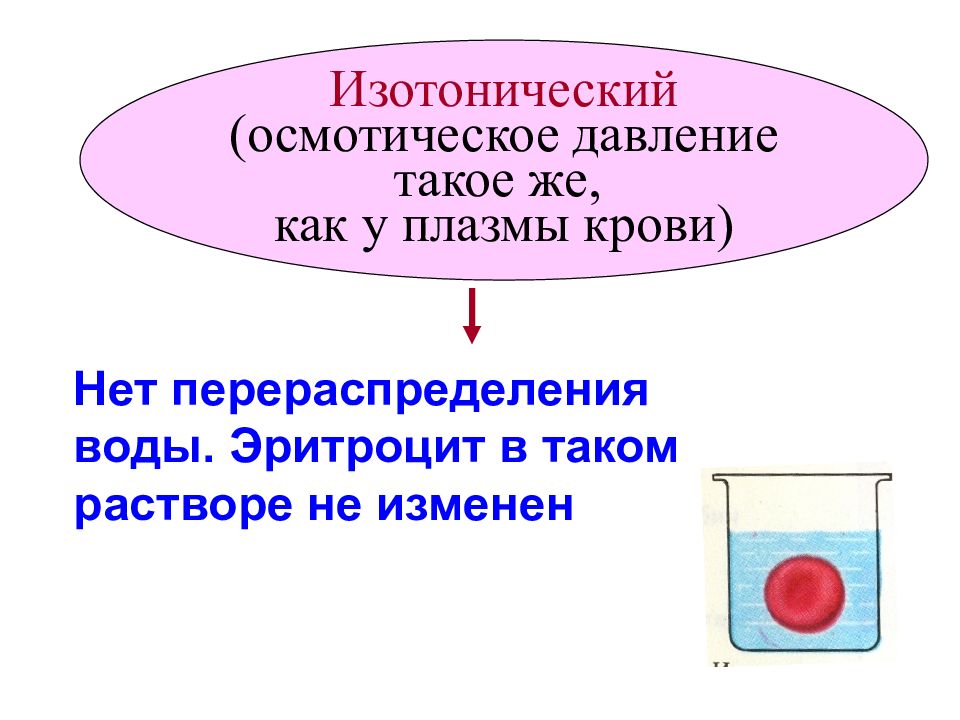 Изотонический
(осмотическое давление
такое же,
как у плазмы крови)

Нет перераспределения воды. Эритроцит в таком растворе не изменен